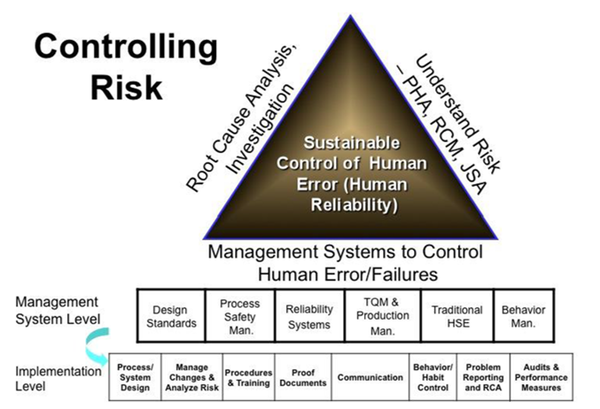 Controlling Risk

Root Cause Analysis, Investigation

Understand Risk – PHA, RCM, JSA

Sustainable Control of Human Error (Human Reliability)

Management Systems to Control Human Error/Failures

Management System Level

| Design Standards | Process Safety Man. | Reliability Systems | TQM & Production Man. | Traditional HSE | Behavior Man. |
|---|---|---|---|---|---|

Implementation Level

| Process/ System Design | Manage Changes & Analyze Risk | Procedures & Training | Proof Documents | Communication | Behavior/ Habit Control | Problem Reporting and RCA | Audits & Performance Measures |
|---|---|---|---|---|---|---|---|